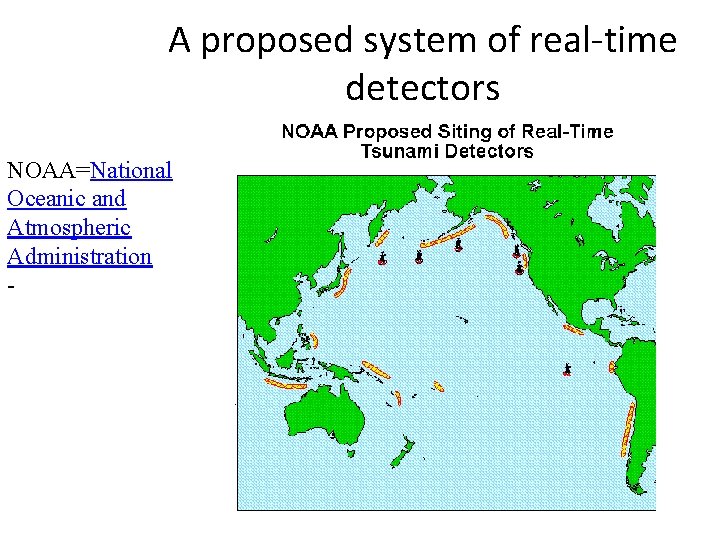 A proposed system of real-time detectors

NOAA=National Oceanic and Atmospheric Administration
-

NOAA Proposed Siting of Real-Time Tsunami Detectors